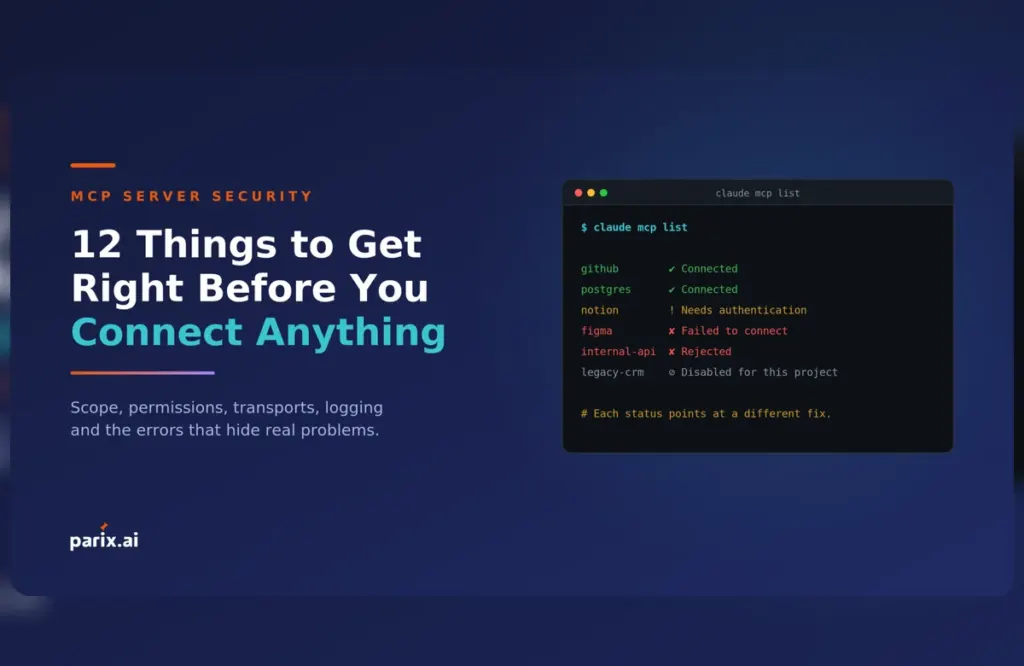 MCP SERVER SECURITY

12 Things to Get Right Before You Connect Anything

Scope, permissions, transports, logging and the errors that hide real problems.

parix.ai

claude mcp list

$ claude mcp list

github ✔ Connected
postgres ✔ Connected
notion ! Needs authentication
figma ✘ Failed to connect
internal-api ✘ Rejected
legacy-crm ⊘ Disabled for this project

# Each status points at a different fix.